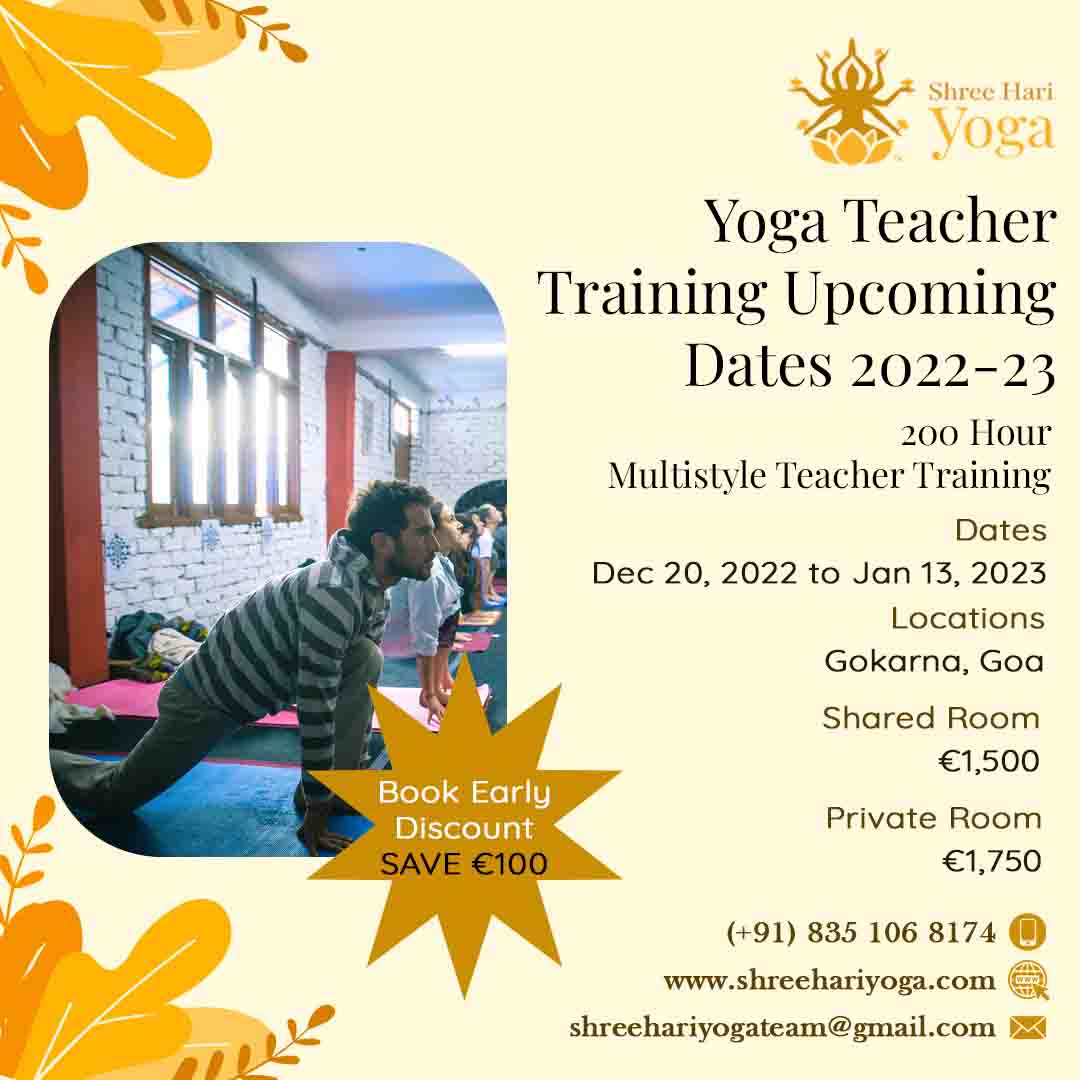 Shree Hari
Yoga

Yoga Teacher Training Upcoming Dates 2022-23

200 Hour
Multistyle Teacher Training

Dates
Dec 20, 2022 to Jan 13, 2023

Locations
Gokarna, Goa

Shared Room
€1,500

Private Room
€1,750

Book Early Discount SAVE €100

(+91) 835 106 8174

www.shreehariyoga.com

shreehariyogateam@gmail.com